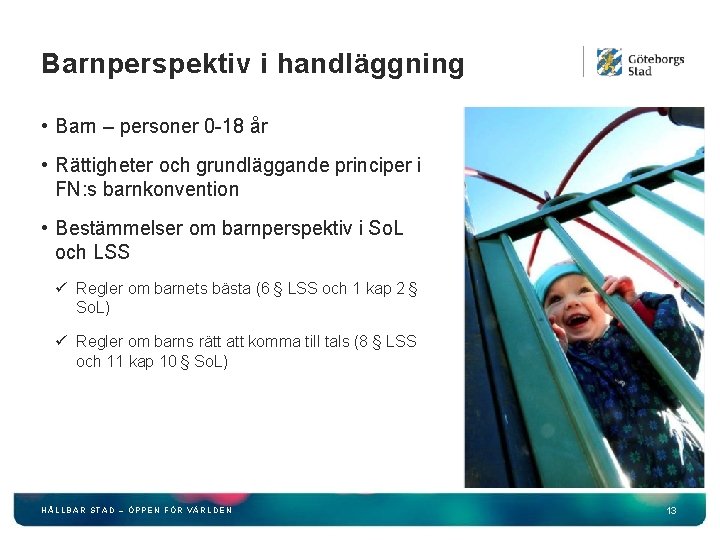 Barnperspektiv i handläggning

Göteborgs Stad

• Barn – personer 0-18 år

• Rättigheter och grundläggande principer i FN:s barnkonvention

• Bestämmelser om barnperspektiv i SoL och LSS

✓ Regler om barnets bästa (6 § LSS och 1 kap 2 § SoL)

✓ Regler om barns rätt att komma till tals (8 § LSS och 11 kap 10 § SoL)

HÅLLBAR STAD – ÖPPEN FÖR VÄRLDEN

13